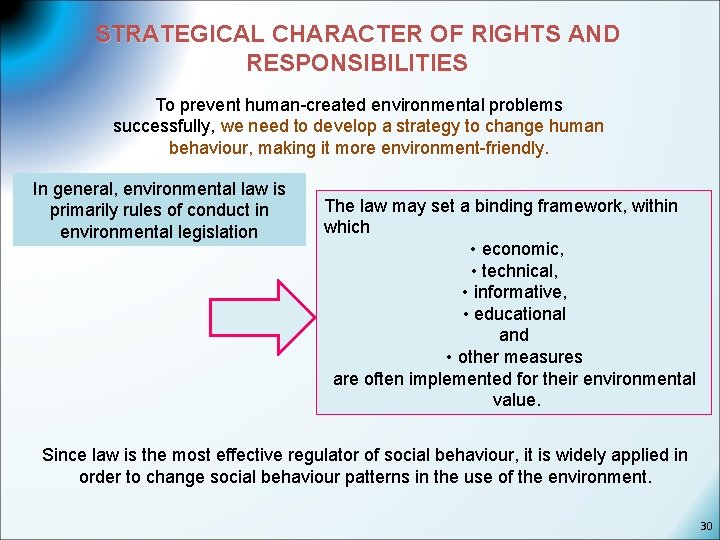 STRATEGICAL CHARACTER OF RIGHTS AND RESPONSIBILITIES

To prevent human-created environmental problems successfully, we need to develop a strategy to change human behaviour, making it more environment-friendly.

In general, environmental law is primarily rules of conduct in environmental legislation

The law may set a binding framework, within which
• economic,
• technical,
• informative,
• educational
and
• other measures
are often implemented for their environmental value.

Since law is the most effective regulator of social behaviour, it is widely applied in order to change social behaviour patterns in the use of the environment.

30